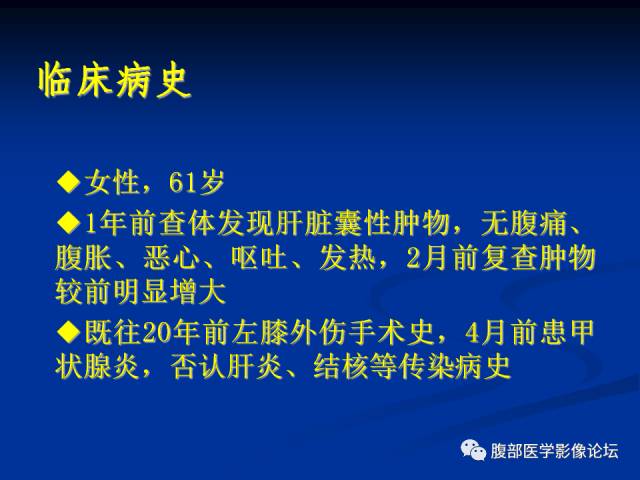 临床病史

◆女性，61岁

◆1年前查体发现肝脏囊性肿物，无腹痛、腹胀、恶心、呕吐、发热，2月前复查肿物较前明显增大

◆既往20年前左膝外伤手术史，4月前患甲状腺炎，否认肝炎、结核等传染病史

腹部医学影像论坛